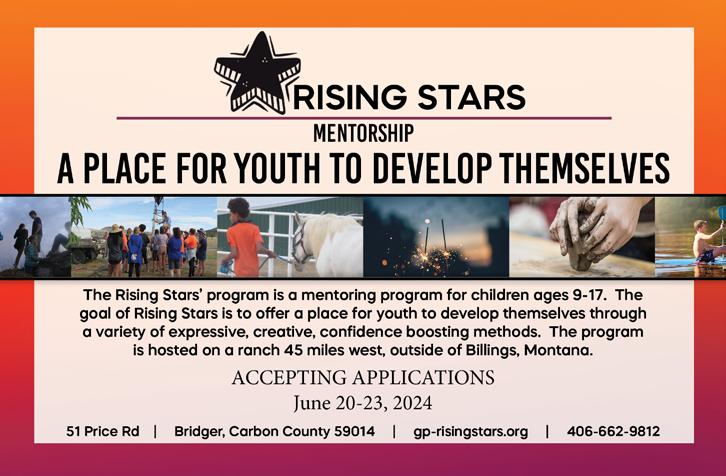 RISING STARS
MENTORSHIP
A PLACE FOR YOUTH TO DEVELOP THEMSELVES

The Rising Stars' program is a mentoring program for children ages 9-17. The goal of Rising Stars is to offer a place for youth to develop themselves through a variety of expressive, creative, confidence boosting methods. The program is hosted on a ranch 45 miles west, outside of Billings, Montana.

ACCEPTING APPLICATIONS
June 20-23, 2024

51 Price Rd | Bridger, Carbon County 59014 | gp-risingstars.org | 406-662-9812